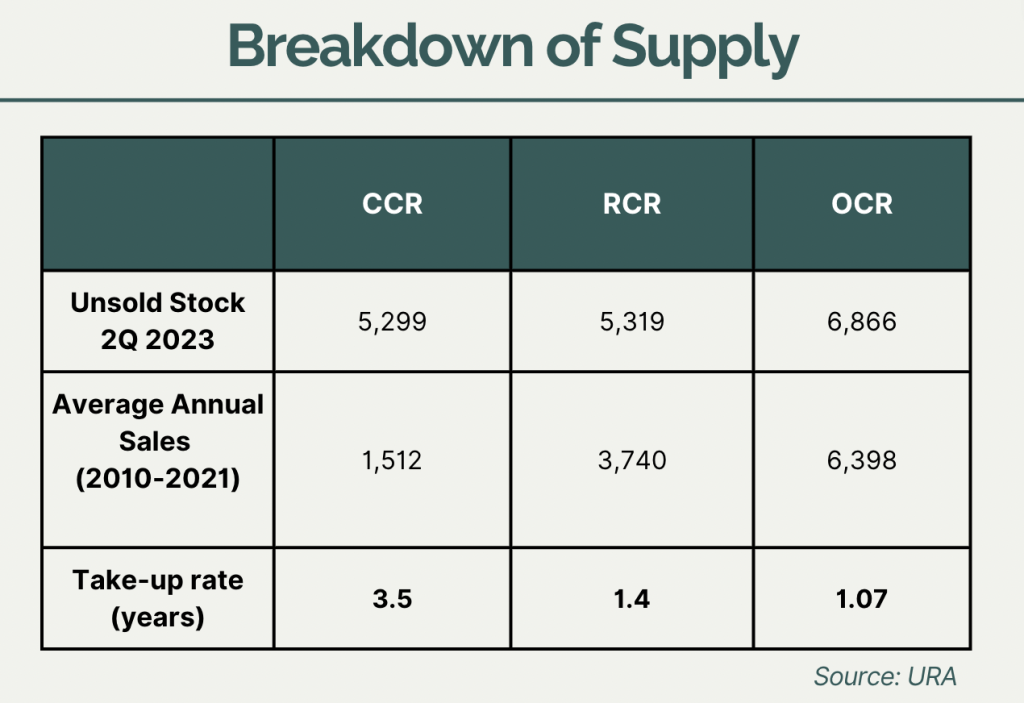 Breakdown of Supply

| | CCR | RCR | OCR |
|---|---|---|---|
| Unsold Stock 2Q 2023 | 5,299 | 5,319 | 6,866 |
| Average Annual Sales (2010-2021) | 1,512 | 3,740 | 6,398 |
| Take-up rate (years) | 3.5 | 1.4 | 1.07 |

Source: URA